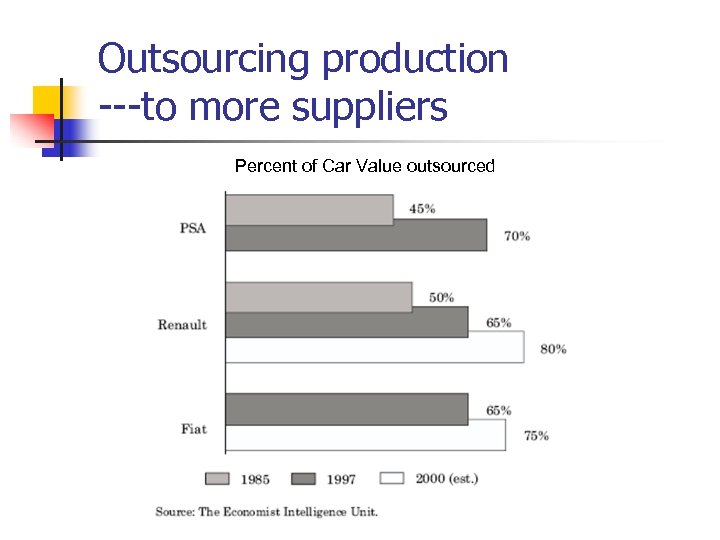 Outsourcing production
---to more suppliers

Percent of Car Value outsourced

PSA
45%
70%

Renault
50%
65%
80%

Fiat
65%
75%

1985
1997
2000 (est.)

Source: The Economist Intelligence Unit.